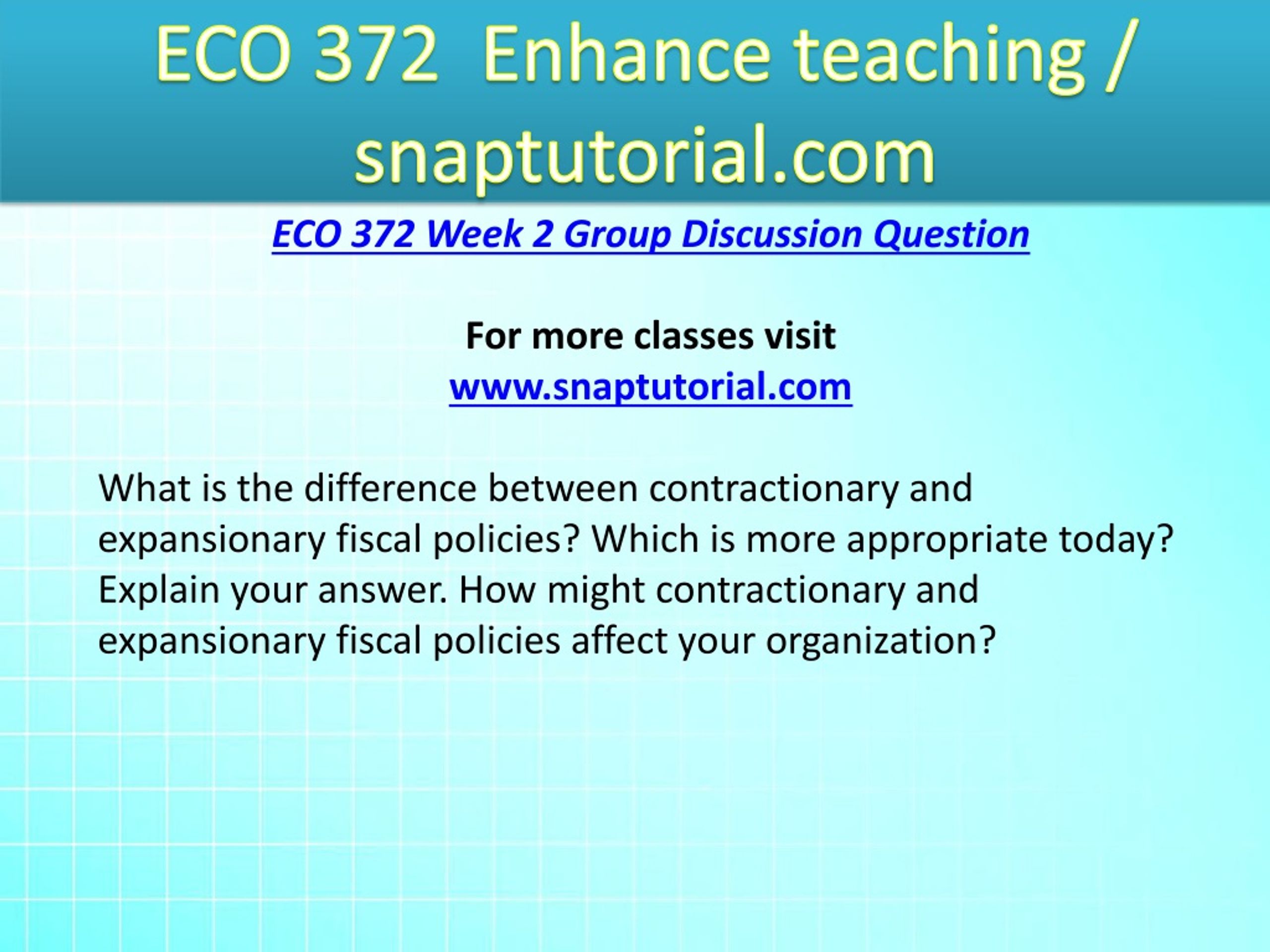 ECO 372 Enhance teaching / snaptutorial.com

ECO 372 Week 2 Group Discussion Question

For more classes visit
www.snaptutorial.com

What is the difference between contractionary and expansionary fiscal policies? Which is more appropriate today? Explain your answer. How might contractionary and expansionary fiscal policies affect your organization?